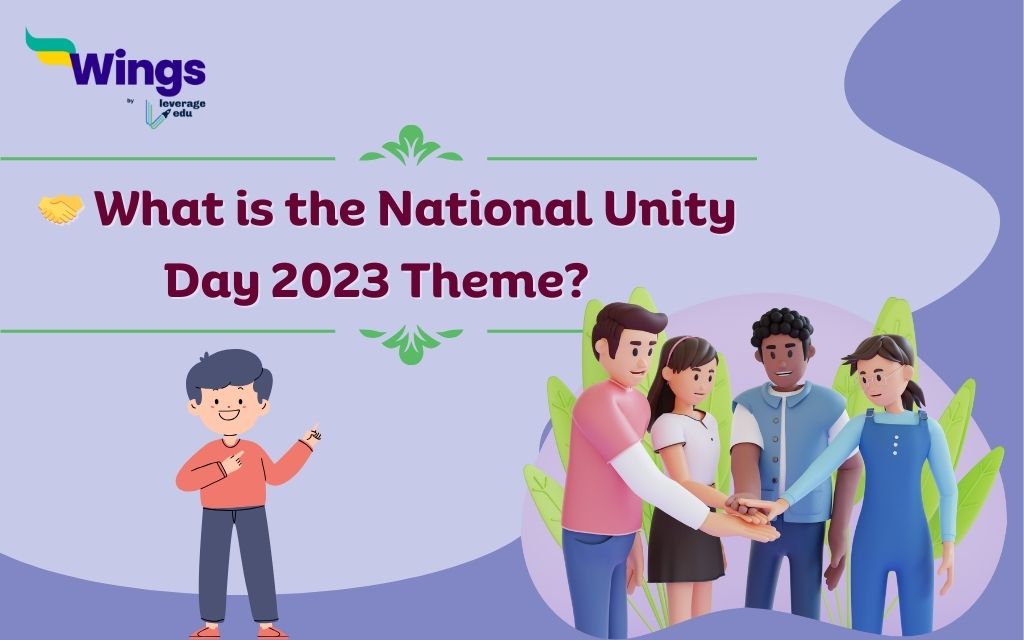 Wings
by leverage edu

🤝 What is the National Unity Day 2023 Theme?